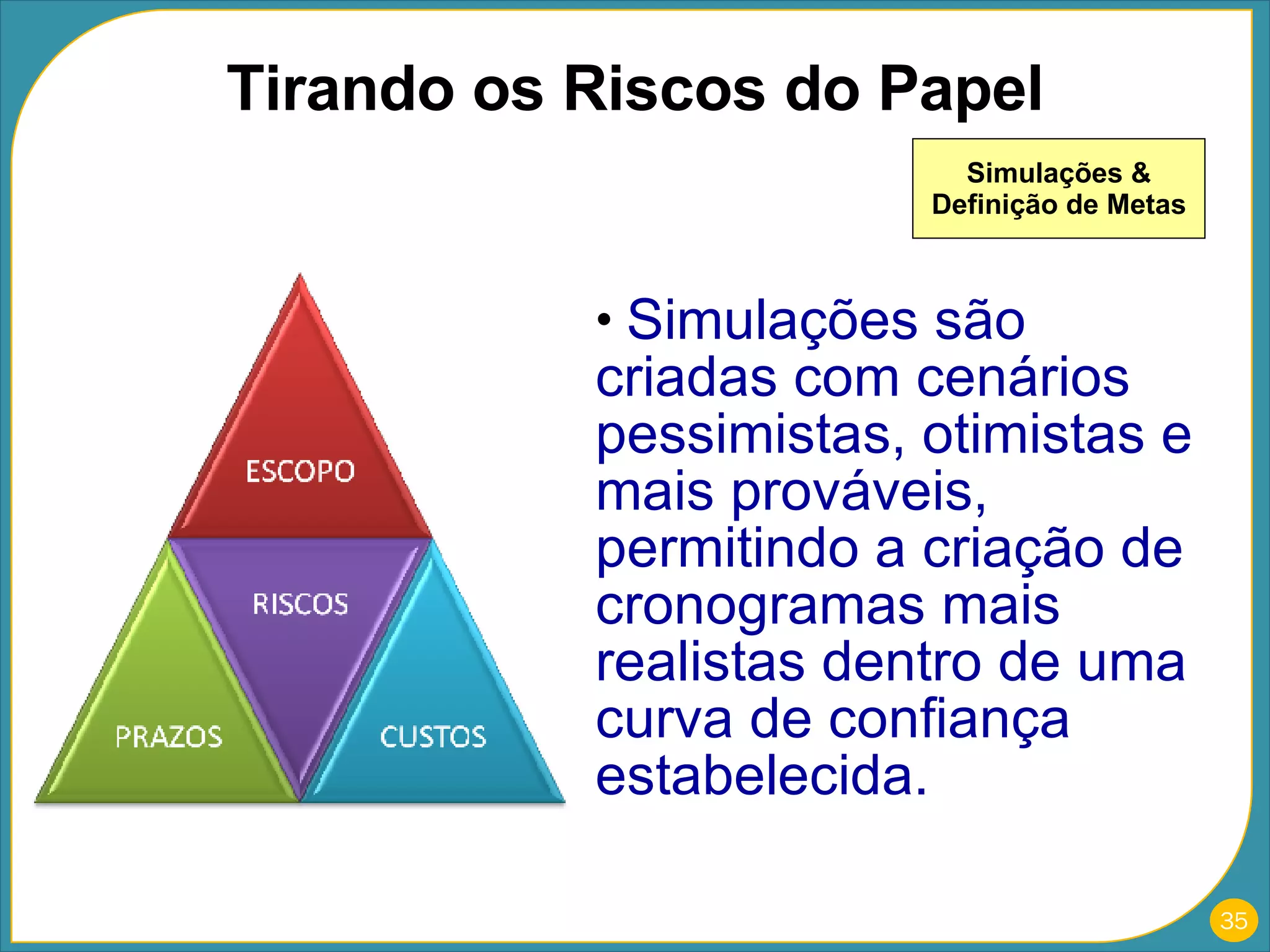 Tirando os Riscos do Papel

Simulações & Definição de Metas

ESCOPO

RISCOS

PRAZOS

CUSTOS

• Simulações são criadas com cenários pessimistas, otimistas e mais prováveis, permitindo a criação de cronogramas mais realistas dentro de uma curva de confiança estabelecida.

35